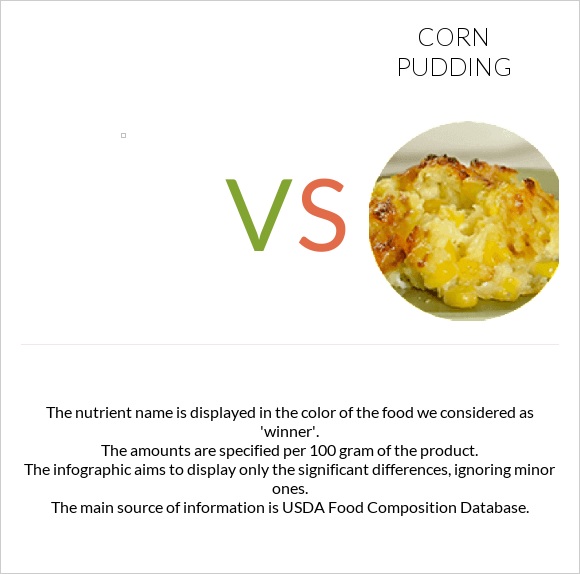 CORN PUDDING

VS

The nutrient name is displayed in the color of the food we considered as 'winner'.
The amounts are specified per 100 gram of the product.
The infographic aims to display only the significant differences, ignoring minor ones.
The main source of information is USDA Food Composition Database.